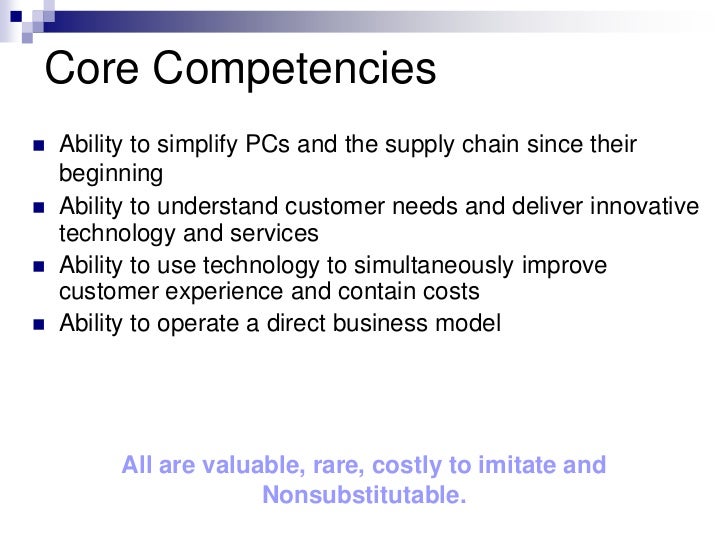 Core Competencies

- Ability to simplify PCs and the supply chain since their beginning
- Ability to understand customer needs and deliver innovative technology and services
- Ability to use technology to simultaneously improve customer experience and contain costs
- Ability to operate a direct business model

All are valuable, rare, costly to imitate and Nonsubstitutable.